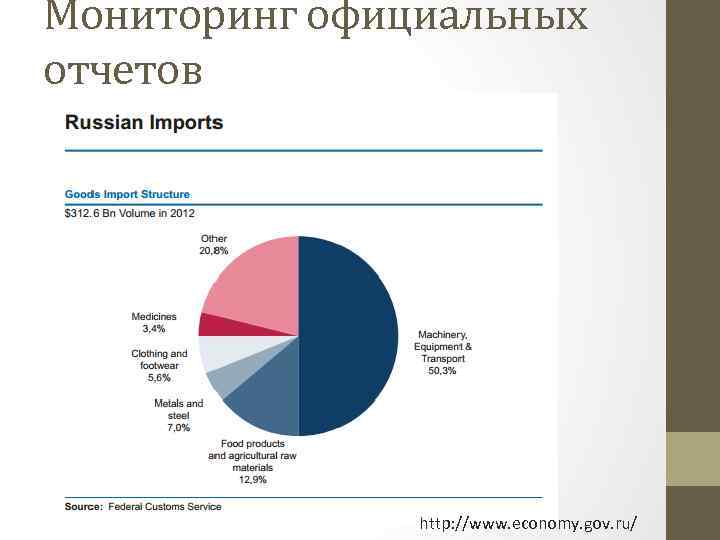 Мониторинг официальных отчетов

Russian Imports

Goods Import Structure

$312.6 Bn Volume in 2012

Other
20,8%

Medicines
3,4%

Clothing and footwear
5,6%

Metals and steel
7,0%

Food products and agricultural raw materials
12,9%

Machinery, Equipment & Transport
50,3%

Source: Federal Customs Service

http://www.economy.gov.ru/